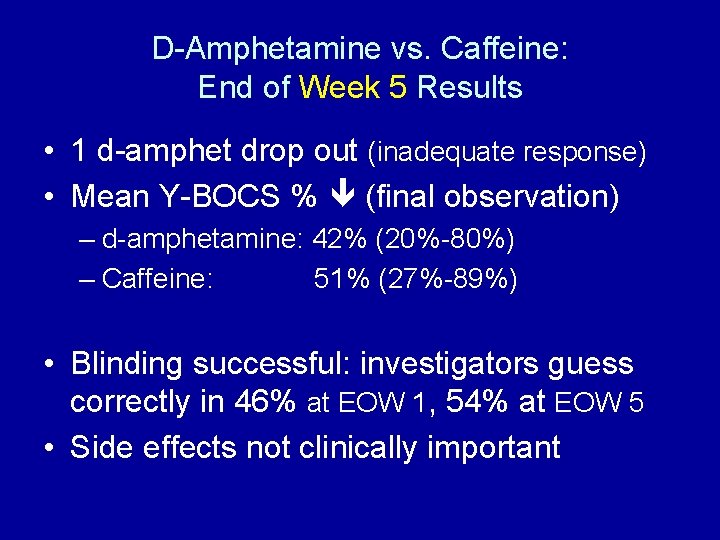 D-Amphetamine vs. Caffeine:
End of Week 5 Results

• 1 d-amphet drop out (inadequate response)
• Mean Y-BOCS % $\downarrow$ (final observation)
– d-amphetamine: 42% (20%-80%)
– Caffeine: 51% (27%-89%)

• Blinding successful: investigators guess correctly in 46% at EOW 1, 54% at EOW 5
• Side effects not clinically important